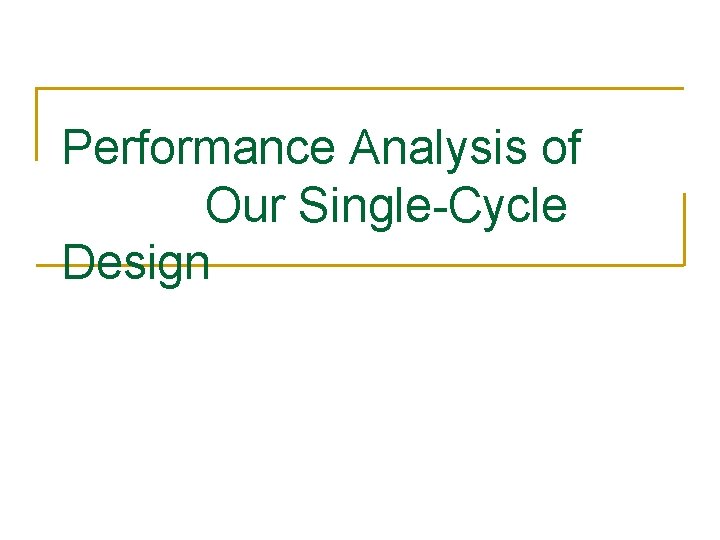 Performance Analysis of Our Single-Cycle Design